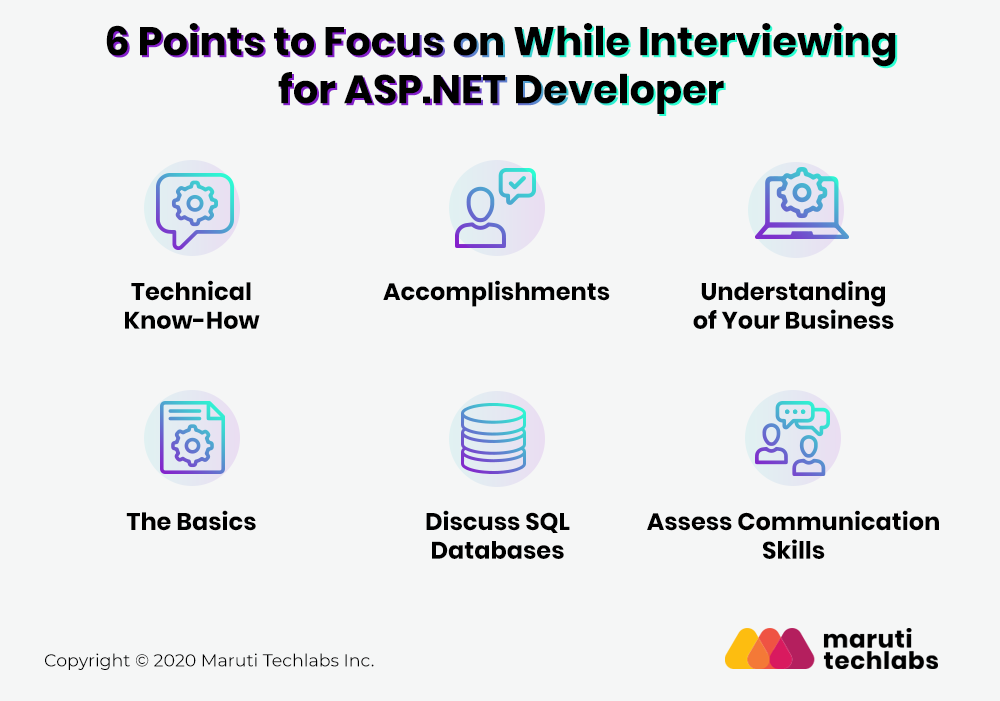 6 Points to Focus on While Interviewing for ASP.NET Developer

Technical Know-How

Accomplishments

Understanding of Your Business

The Basics

Discuss SQL Databases

Assess Communication Skills

Copyright © 2020 Maruti Techlabs Inc.

maruti techlabs